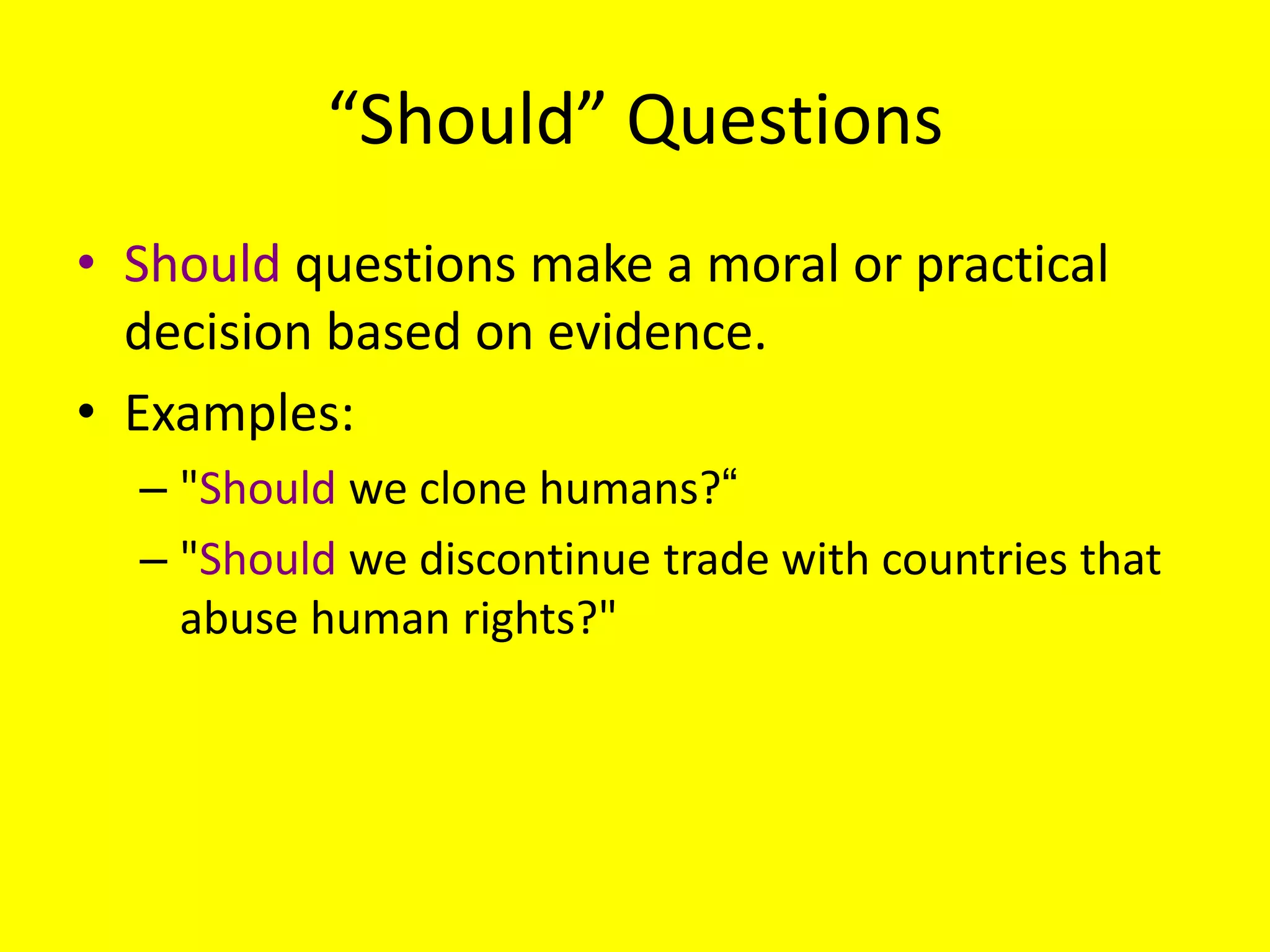 “Should” Questions

• Should questions make a moral or practical decision based on evidence.
• Examples:
– "Should we clone humans?“
– "Should we discontinue trade with countries that abuse human rights?"